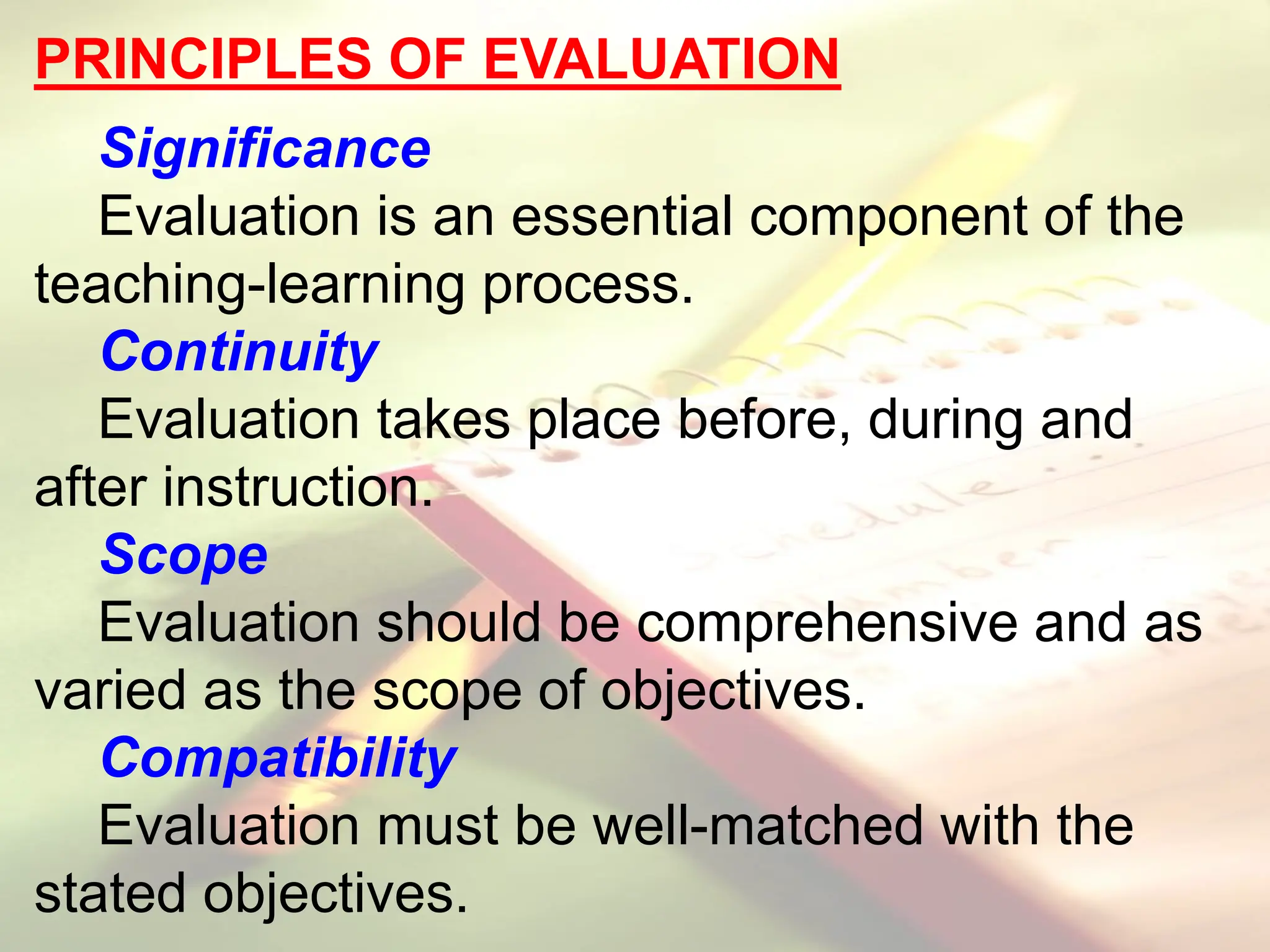 PRINCIPLES OF EVALUATION

Significance

Evaluation is an essential component of the teaching-learning process.

Continuity

Evaluation takes place before, during and after instruction.

Scope

Evaluation should be comprehensive and as varied as the scope of objectives.

Compatibility

Evaluation must be well-matched with the stated objectives.